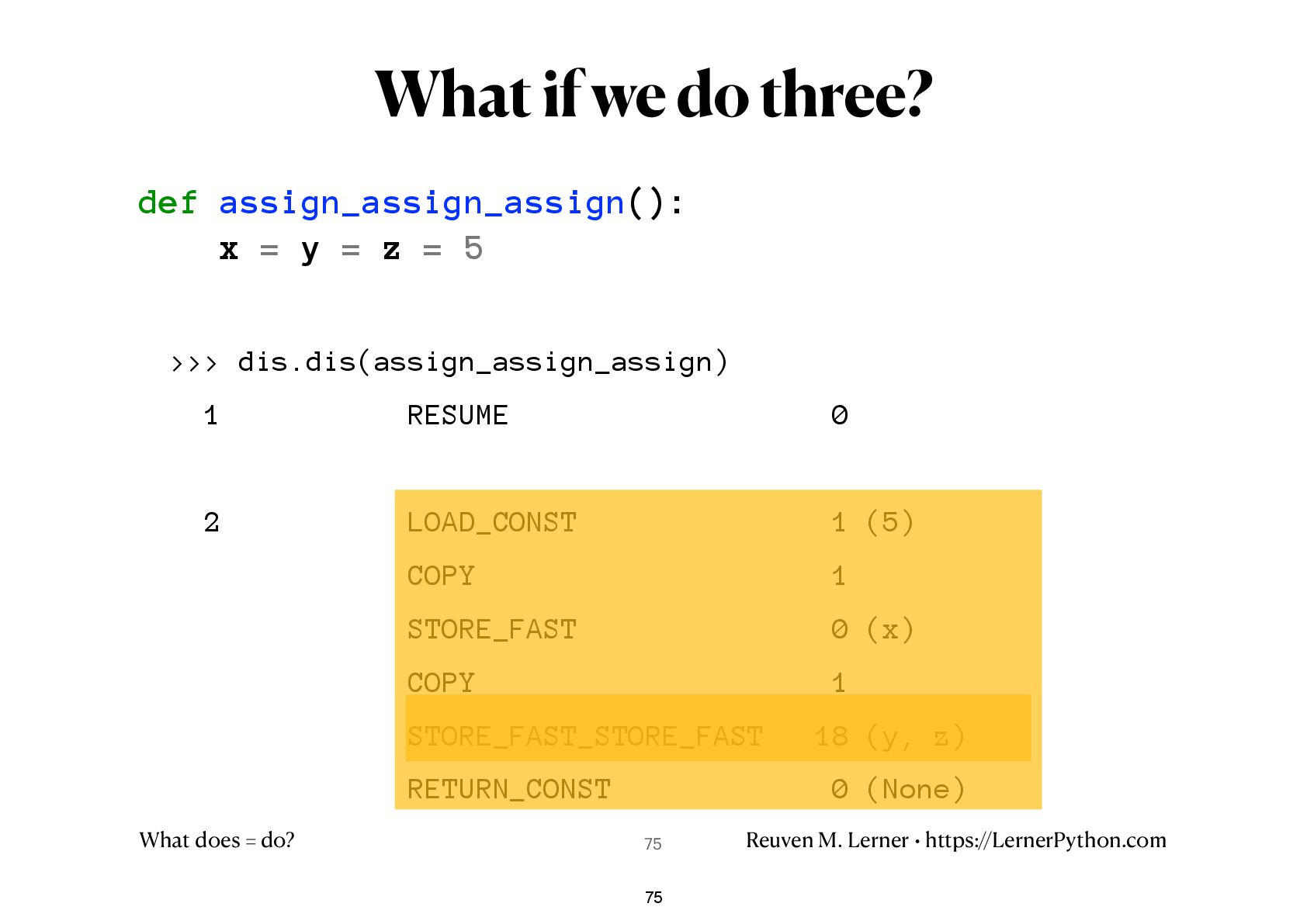 What if we do three?

def assign_assign_assign():
    x = y = z = 5

>>> dis.dis(assign_assign_assign)

1 RESUME 0

2 LOAD_CONST 1 (5)
COPY 1
STORE_FAST 0 (x)
COPY 1
STORE_FAST_STORE_FAST 18 (y, z)
RETURN_CONST 0 (None)

What does = do?

75

Reuven M. Lerner • https://LernerPython.com

75